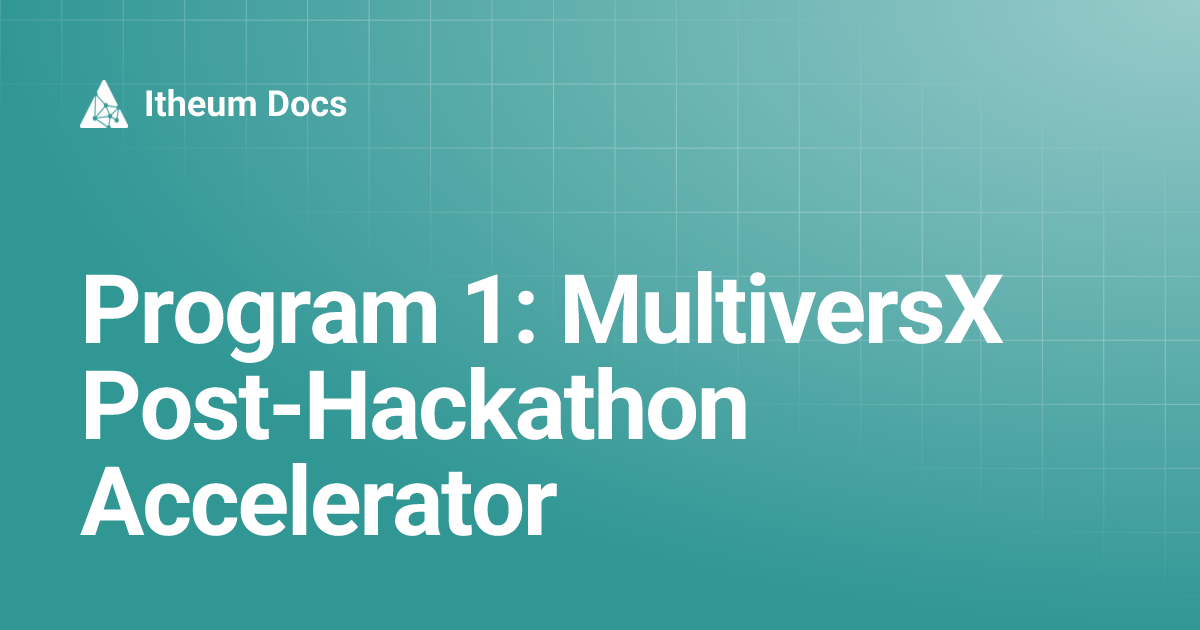 Itheum Docs

Program 1: MultiversX Post-Hackathon Accelerator